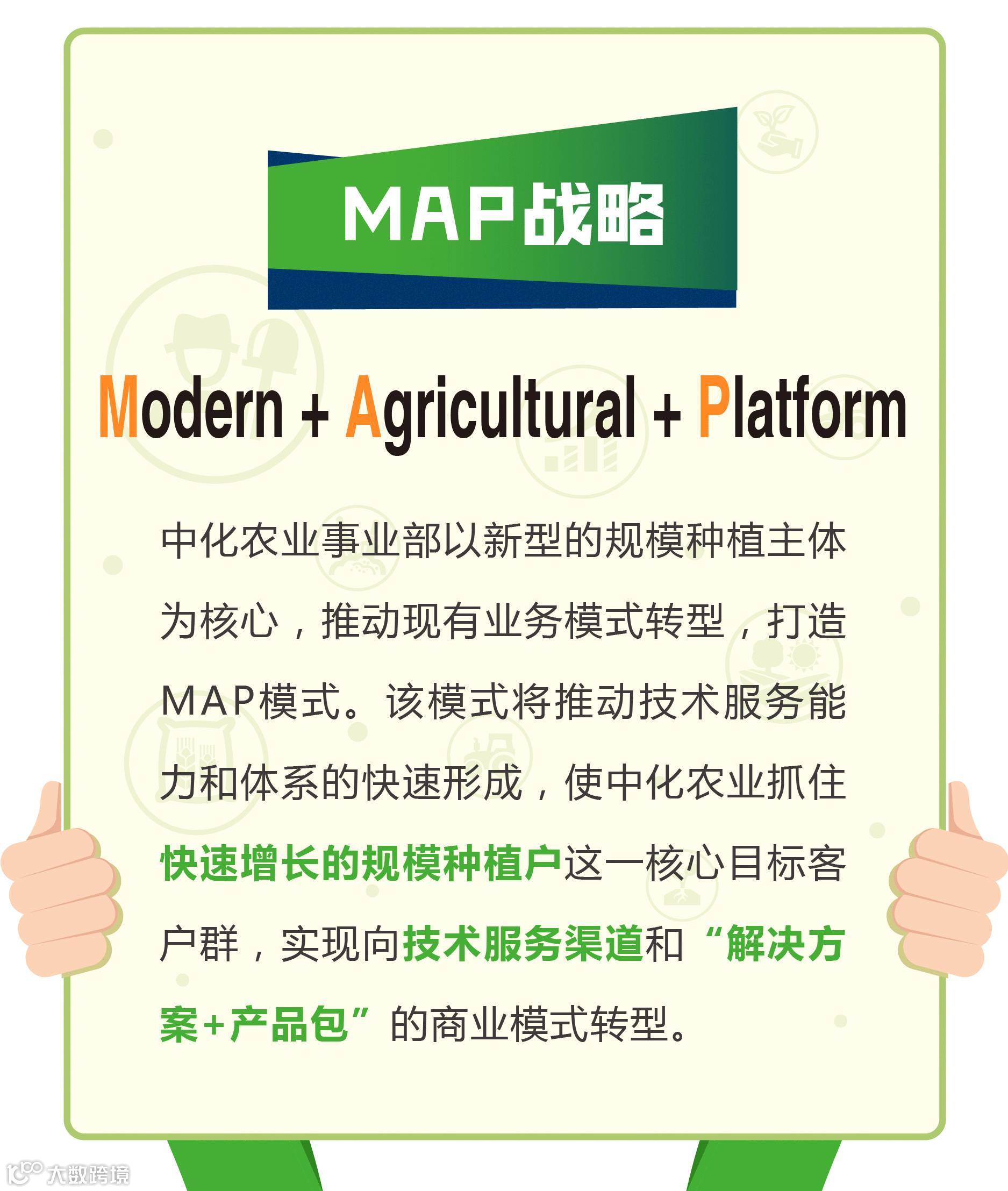 MAP战略

Modern + Agricultural + Platform

中化农业事业部以新型的规模种植主体为核心，推动现有业务模式转型，打造MAP模式。该模式将推动技术服务能力和体系的快速形成，使中化农业抓住快速增长的规模种植户这一核心目标客户群，实现向技术服务渠道和“解决方案+产品包”的商业模式转型。

大数跨境